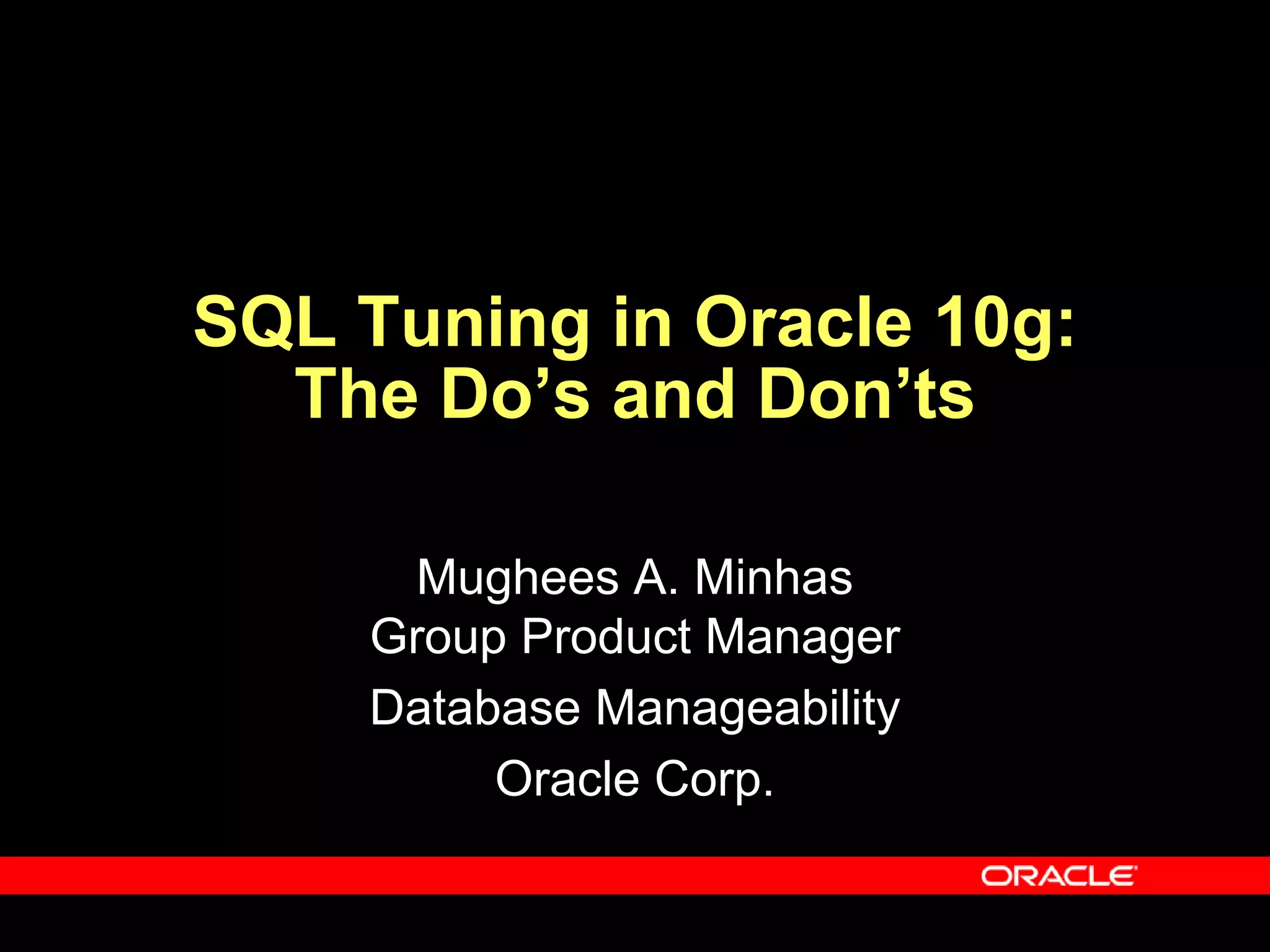 SQL Tuning in Oracle 10g:
The Do’s and Don’ts

Mughees A. Minhas
Group Product Manager
Database Manageability
Oracle Corp.

ORACLE